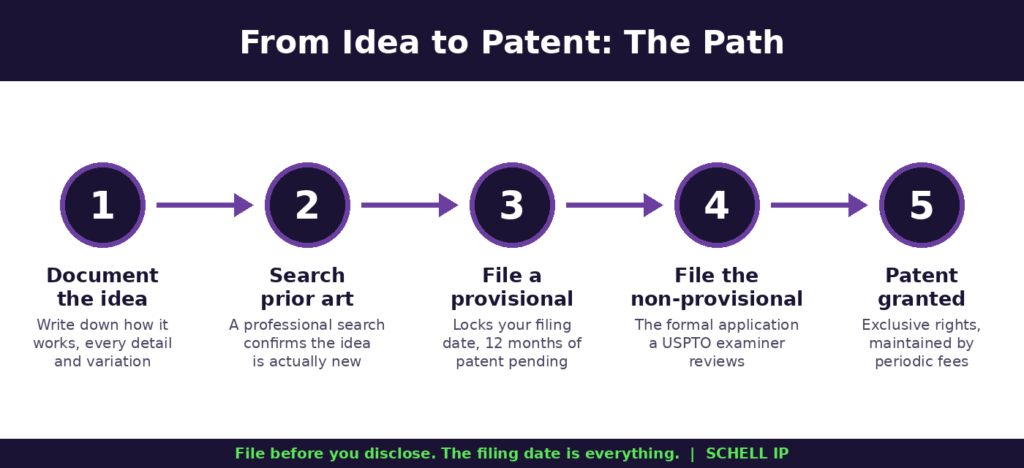 From Idea to Patent: The Path

1

Document the idea

Write down how it works, every detail and variation

2

Search prior art

A professional search confirms the idea is actually new

3

File a provisional

Locks your filing date, 12 months of patent pending

4

File the non-provisional

The formal application a USPTO examiner reviews

5

Patent granted

Exclusive rights, maintained by periodic fees

File before you disclose. The filing date is everything. | SCHELL IP